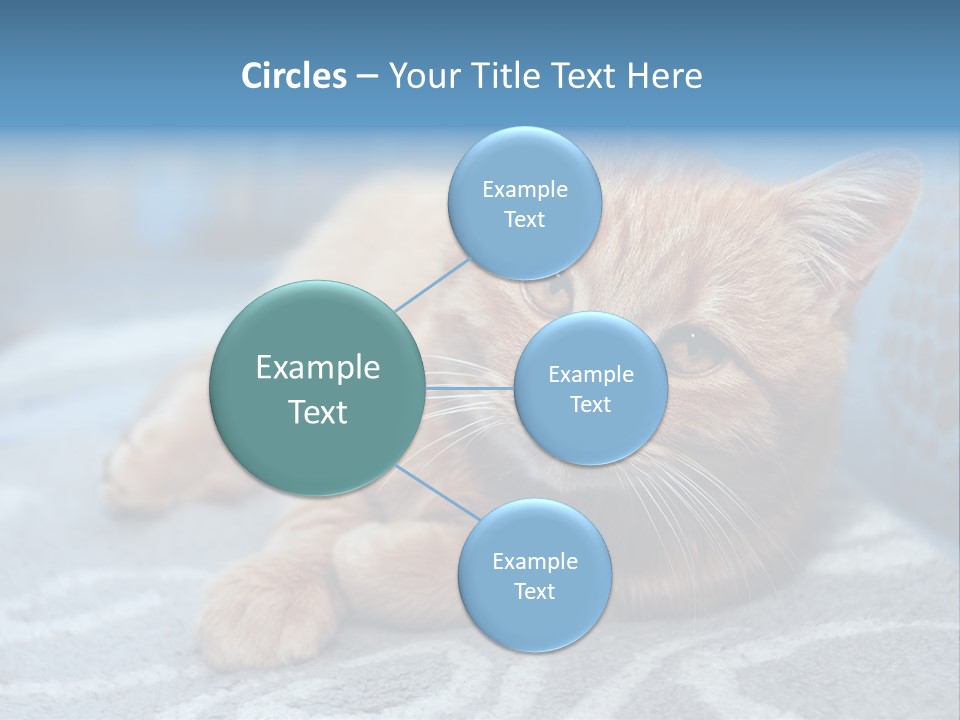 Circles – Your Title Text Here

Example Text

Example Text

Example Text

Example Text